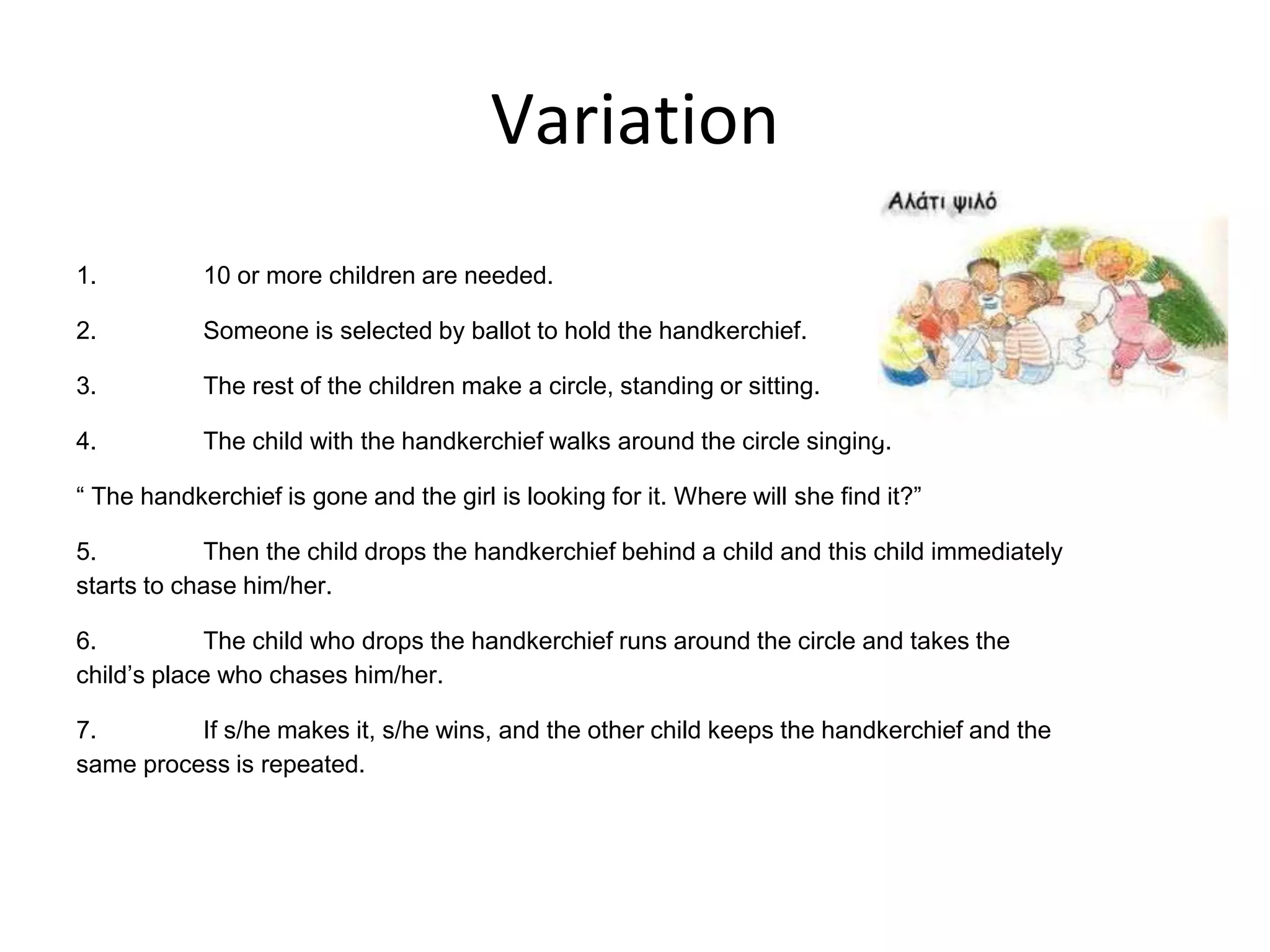 Variation

Αλάτι ψιλό

1. 10 or more children are needed.

2. Someone is selected by ballot to hold the handkerchief.

3. The rest of the children make a circle, standing or sitting.

4. The child with the handkerchief walks around the circle singing.

“ The handkerchief is gone and the girl is looking for it. Where will she find it?”

5. Then the child drops the handkerchief behind a child and this child immediately starts to chase him/her.

6. The child who drops the handkerchief runs around the circle and takes the child’s place who chases him/her.

7. If s/he makes it, s/he wins, and the other child keeps the handkerchief and the same process is repeated.